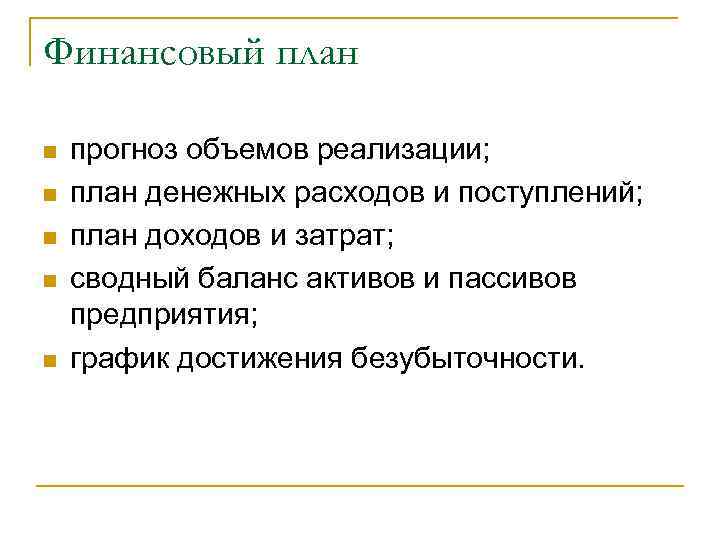 Финансовый план

- прогноз объемов реализации;
- план денежных расходов и поступлений;
- план доходов и затрат;
- сводный баланс активов и пассивов предприятия;
- график достижения безубыточности.